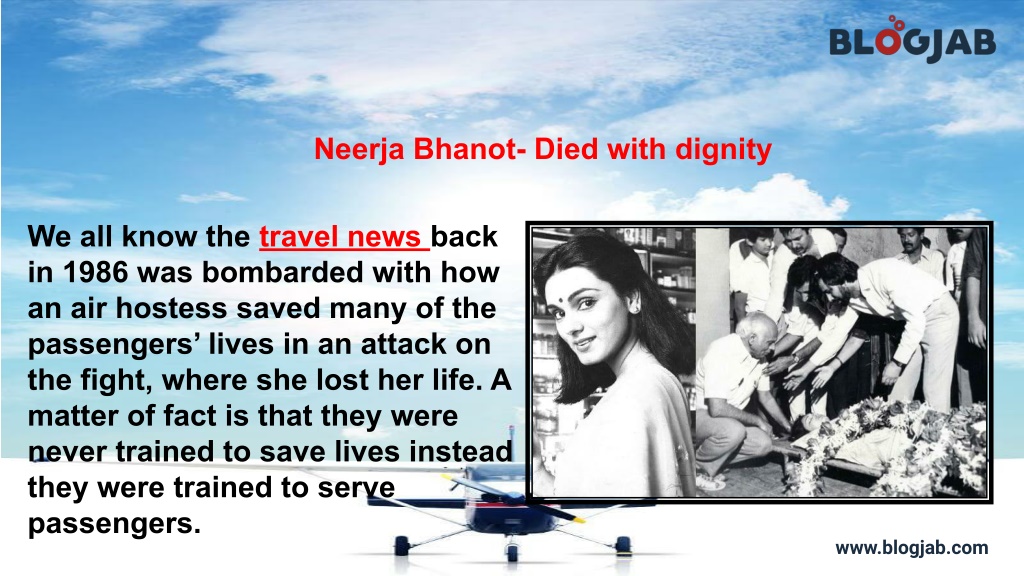 BLOGJAB

Neerja Bhanot- Died with dignity

We all know the travel news back in 1986 was bombarded with how an air hostess saved many of the passengers' lives in an attack on the fight, where she lost her life. A matter of fact is that they were never trained to save lives instead they were trained to serve passengers.

www.blogjab.com